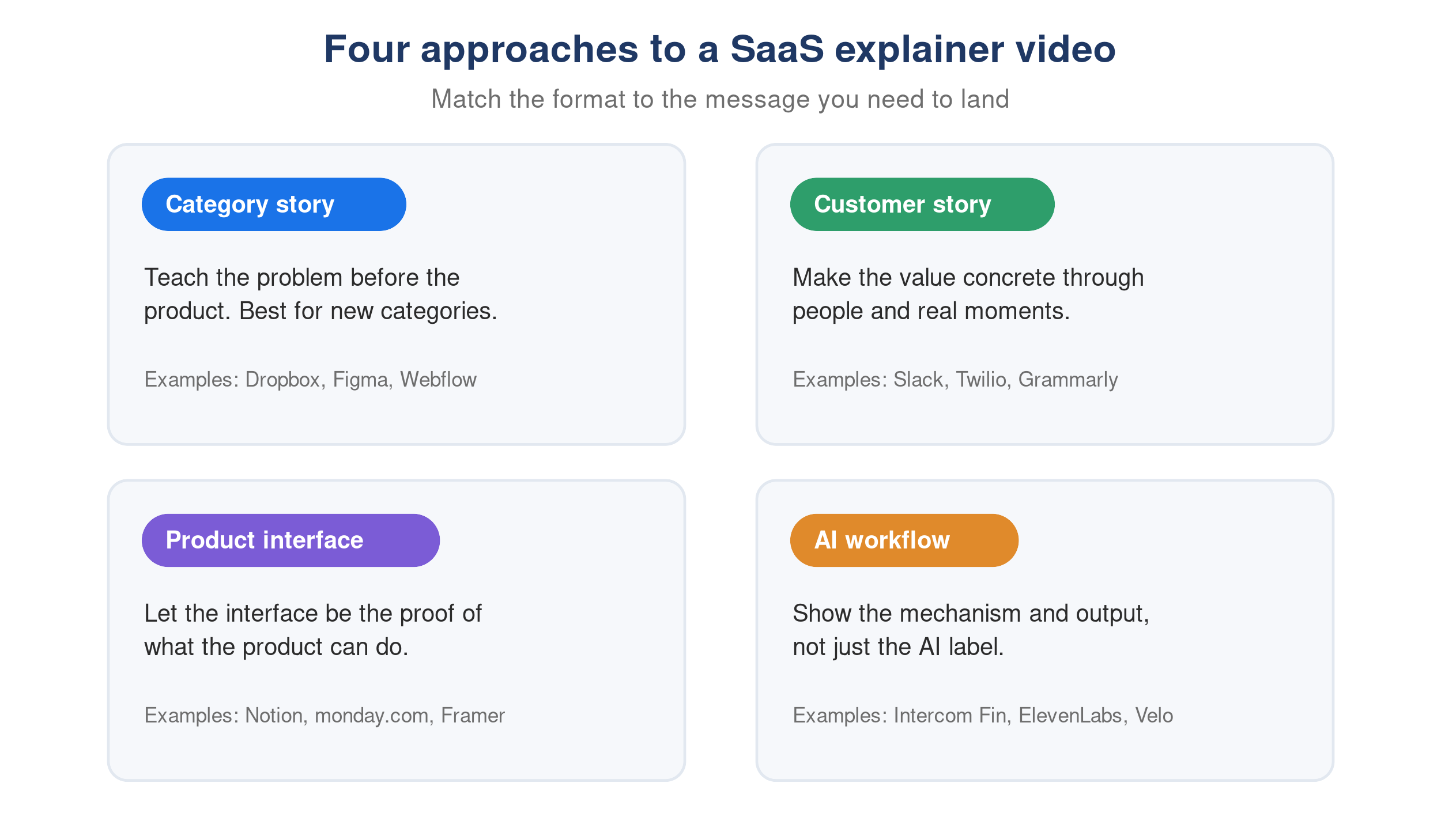 Four approaches to a SaaS explainer video

Match the format to the message you need to land

Category story

Teach the problem before the product. Best for new categories.

Examples: Dropbox, Figma, Webflow

Customer story

Make the value concrete through people and real moments.

Examples: Slack, Twilio, Grammarly

Product interface

Let the interface be the proof of what the product can do.

Examples: Notion, monday.com, Framer

AI workflow

Show the mechanism and output, not just the AI label.

Examples: Intercom Fin, ElevenLabs, Velo